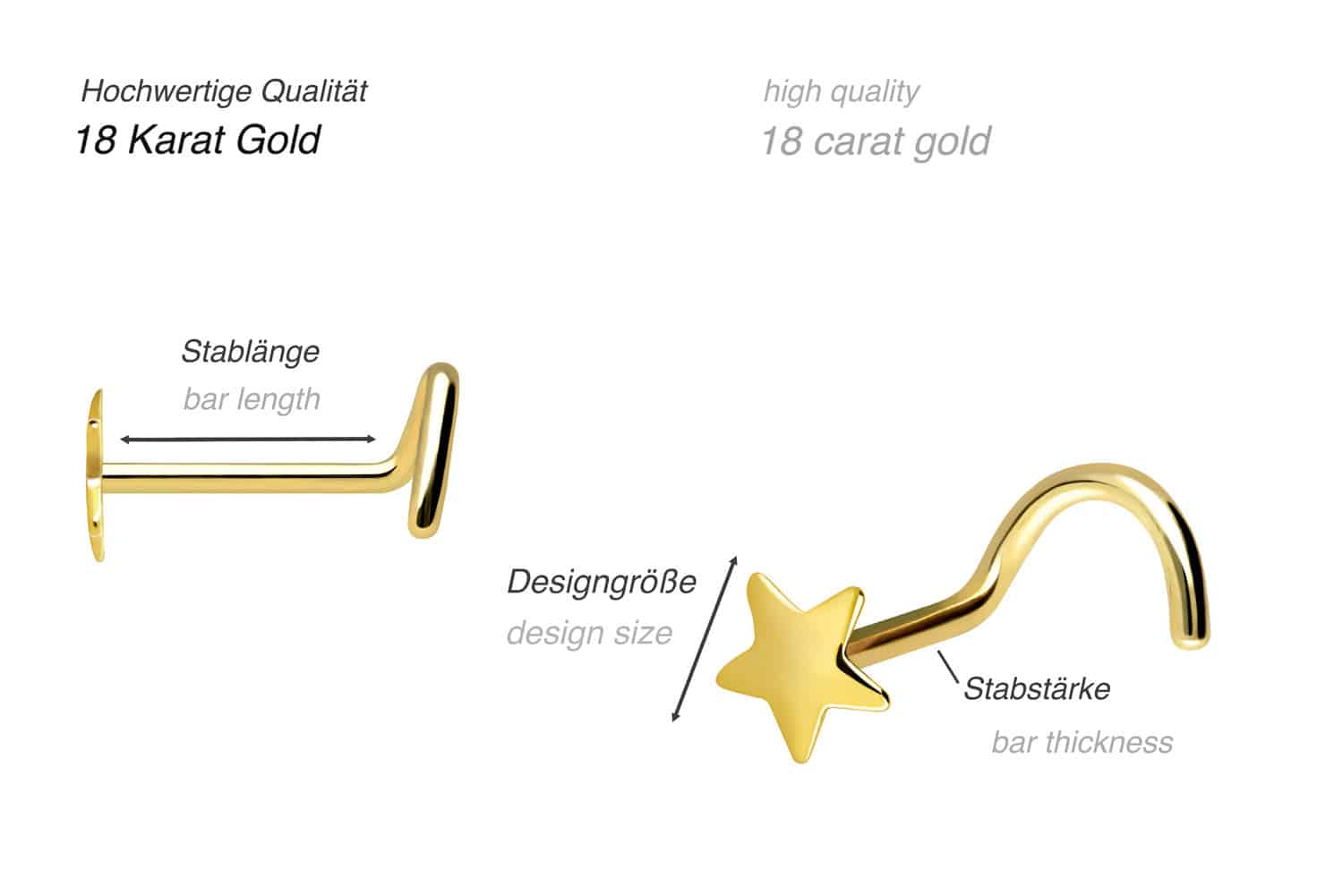 Hochwertige Qualität
18 Karat Gold

high quality
18 carat gold

Stablänge
bar length

Designgröße
design size

Stabstärke
bar thickness